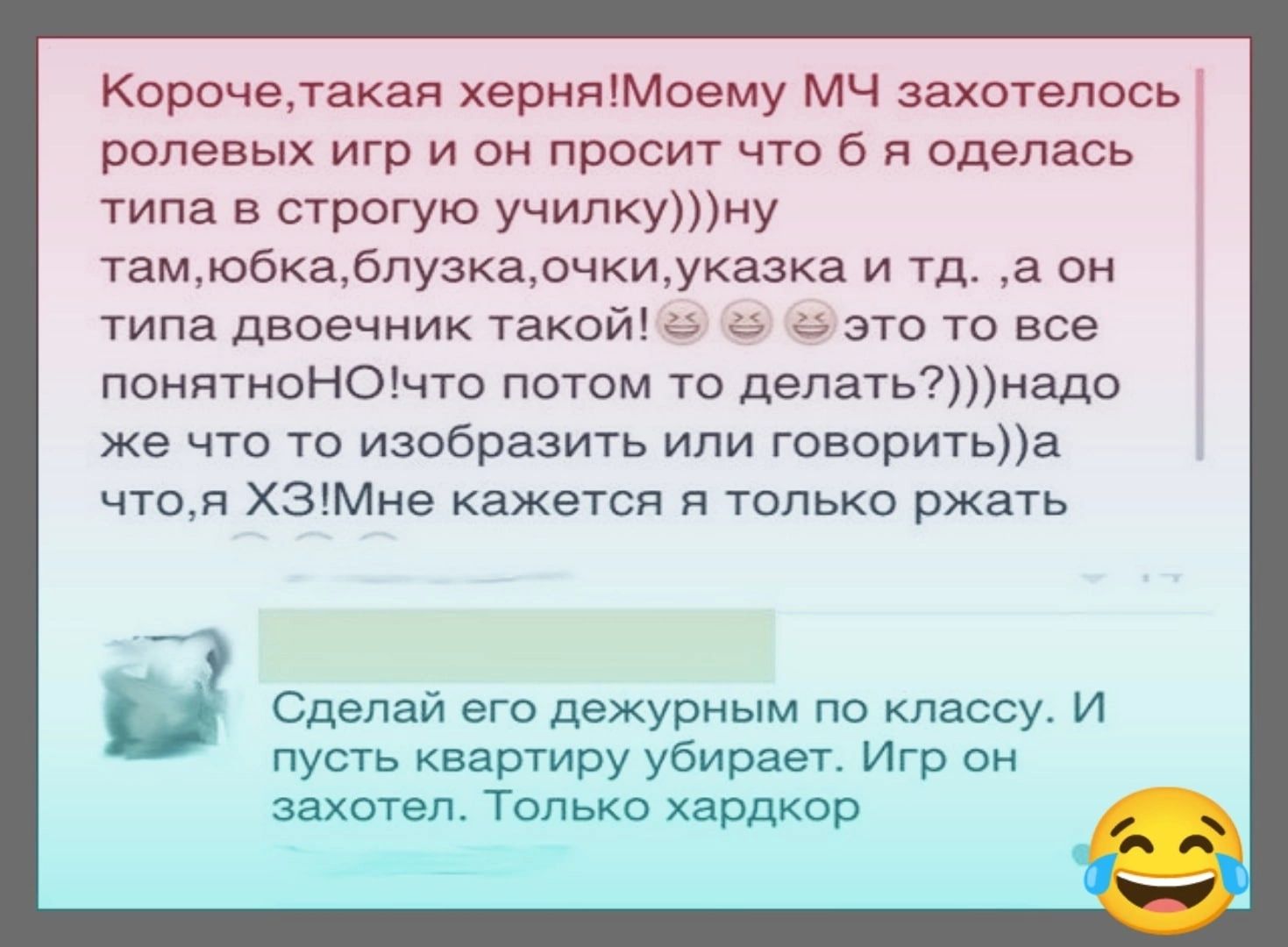 Короче,такая херня!Моему МЧ захотелось ролевых игр и он просит что б я оделась типа в строгую училку)))ну там,юбка,блузка,очки,указка и тд. ,а он типа двоечник такой!😆😆😆это то все понятноНО!что потом то делать?)))надо же что то изобразить или говорить))а что,я ХЗ!Мне кажется я только ржать

Сделай его дежурным по классу. И пусть квартиру убирает. Игр он захотел. Только хардкор